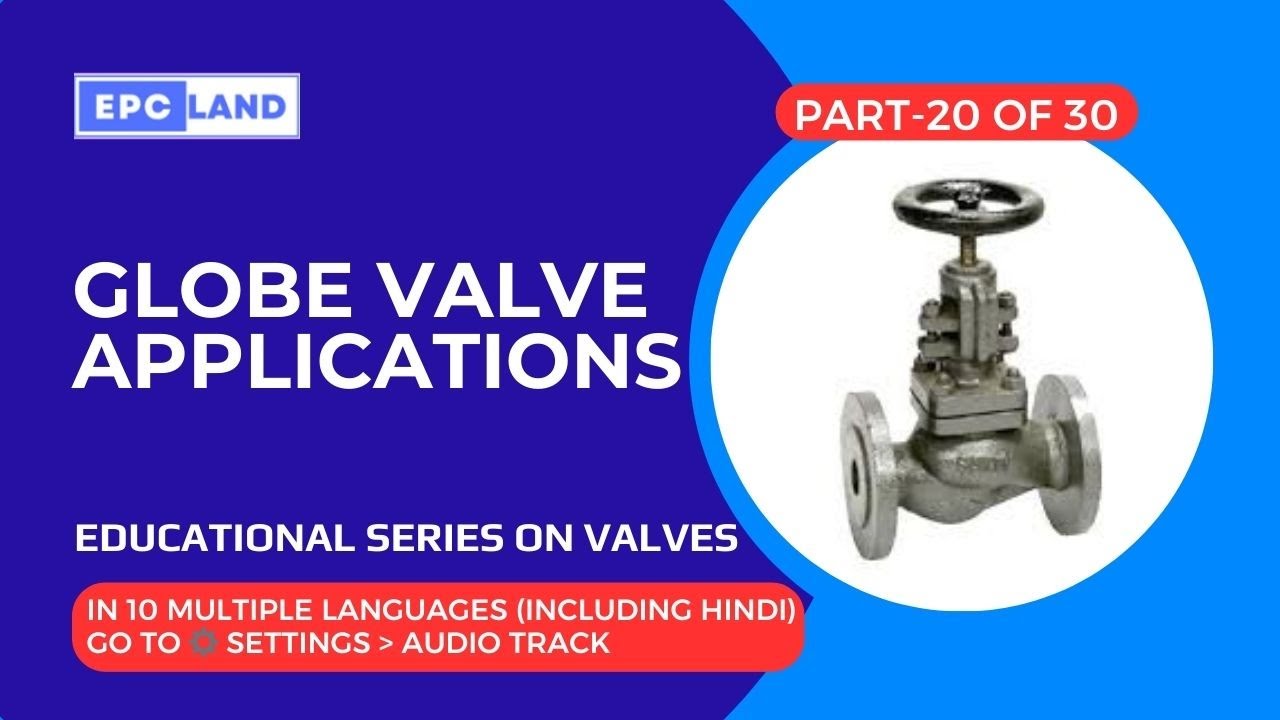 EPC LAND

PART-20 OF 30

GLOBE VALVE APPLICATIONS

EDUCATIONAL SERIES ON VALVES

IN 10 MULTIPLE LANGUAGES (INCLUDING HINDI)
GO TO SETTINGS > AUDIO TRACK